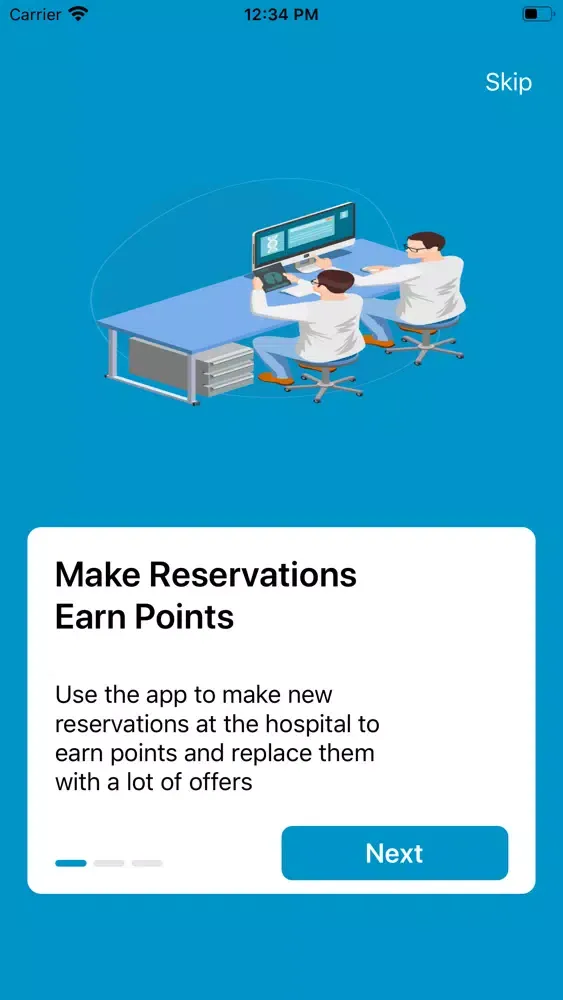 Carrier 12:34 PM

Skip

Make Reservations
Earn Points

Use the app to make new reservations at the hospital to earn points and replace them with a lot of offers

Next